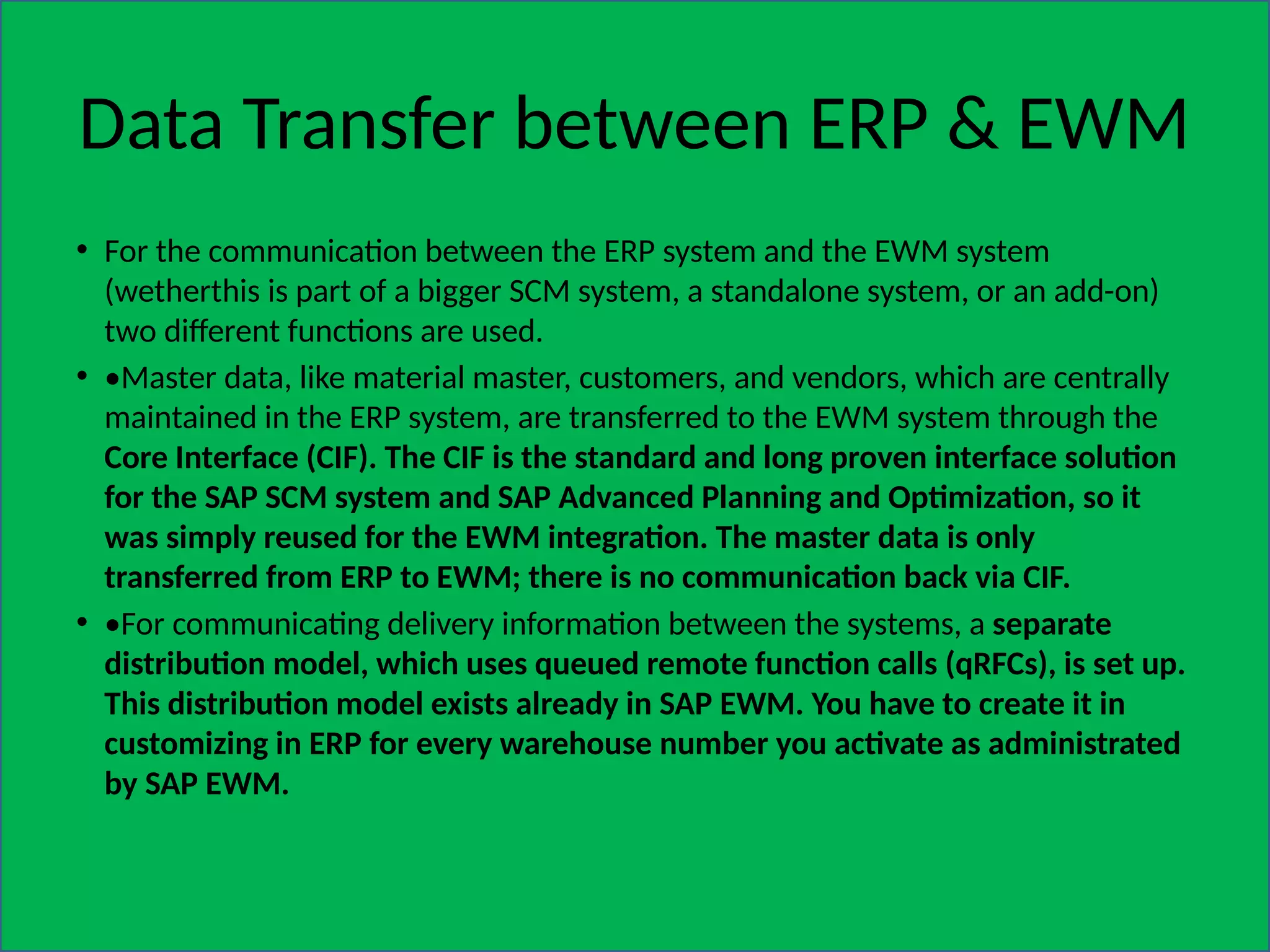 Data Transfer between ERP & EWM

• For the communication between the ERP system and the EWM system (wetherthis is part of a bigger SCM system, a standalone system, or an add-on) two different functions are used.

• •Master data, like material master, customers, and vendors, which are centrally maintained in the ERP system, are transferred to the EWM system through the Core Interface (CIF). The CIF is the standard and long proven interface solution for the SAP SCM system and SAP Advanced Planning and Optimization, so it was simply reused for the EWM integration. The master data is only transferred from ERP to EWM; there is no communication back via CIF.

• •For communicating delivery information between the systems, a separate distribution model, which uses queued remote function calls (qRFCs), is set up. This distribution model exists already in SAP EWM. You have to create it in customizing in ERP for every warehouse number you activate as administrated by SAP EWM.